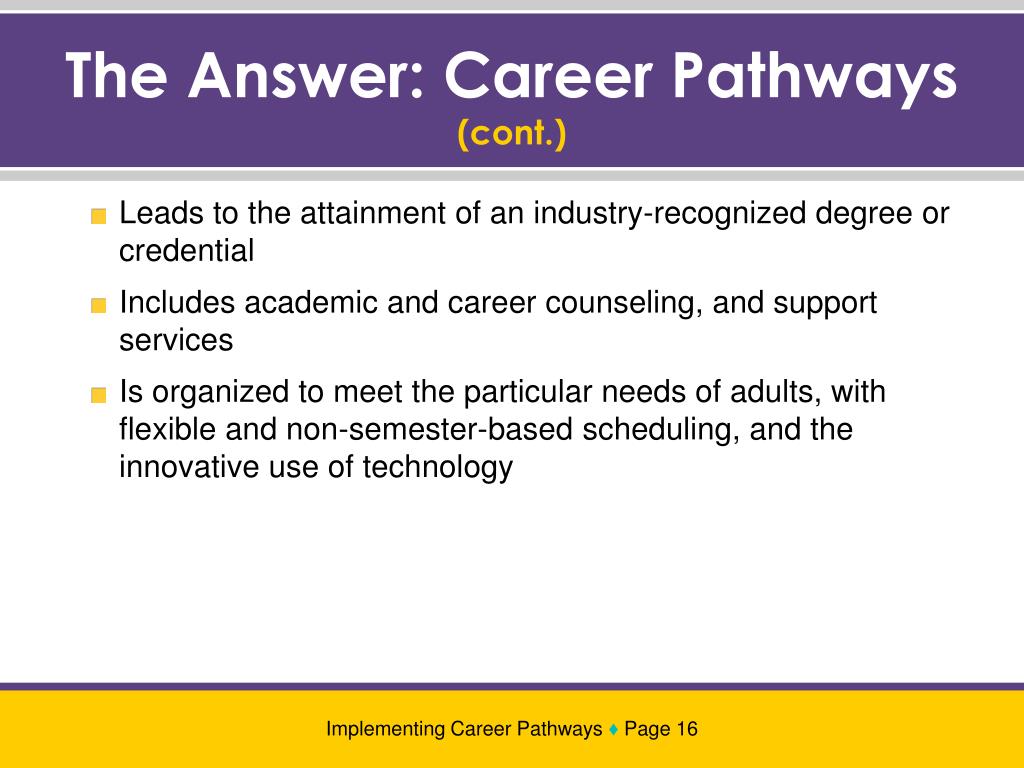 The Answer: Career Pathways
(cont.)

Leads to the attainment of an industry-recognized degree or credential

Includes academic and career counseling, and support services

Is organized to meet the particular needs of adults, with flexible and non-semester-based scheduling, and the innovative use of technology

Implementing Career Pathways ♦ Page 16